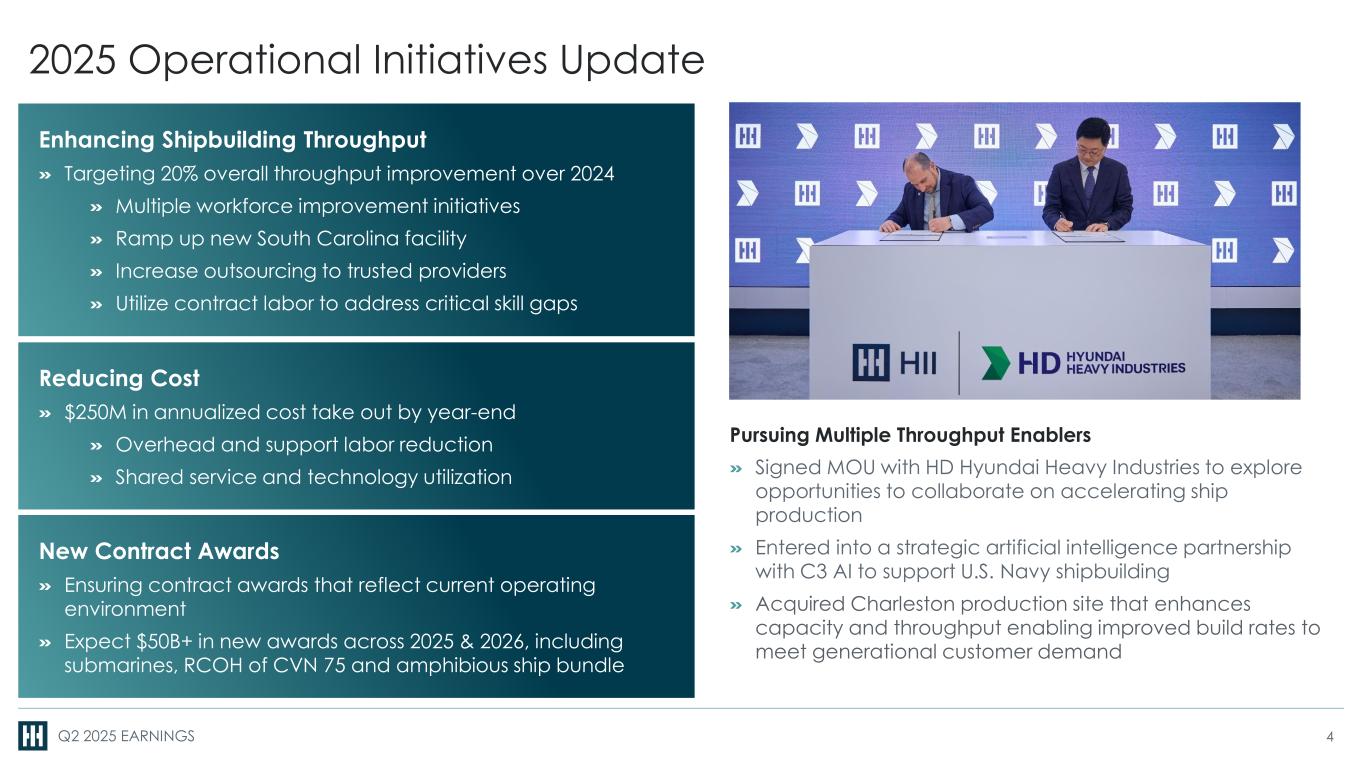 2025 Operational Initiatives Update

Enhancing Shipbuilding Throughput

» Targeting 20% overall throughput improvement over 2024

» Multiple workforce improvement initiatives

» Ramp up new South Carolina facility

» Increase outsourcing to trusted providers

» Utilize contract labor to address critical skill gaps

Reducing Cost

» $250M in annualized cost take out by year-end

» Overhead and support labor reduction

» Shared service and technology utilization

New Contract Awards

» Ensuring contract awards that reflect current operating environment

» Expect $50B+ in new awards across 2025 & 2026, including submarines, RCOH of CVN 75 and amphibious ship bundle

HII

HD HYUNDAI HEAVY INDUSTRIES

Pursuing Multiple Throughput Enablers

» Signed MOU with HD Hyundai Heavy Industries to explore opportunities to collaborate on accelerating ship production

» Entered into a strategic artificial intelligence partnership with C3 AI to support U.S. Navy shipbuilding

» Acquired Charleston production site that enhances capacity and throughput enabling improved build rates to meet generational customer demand

Q2 2025 EARNINGS

4